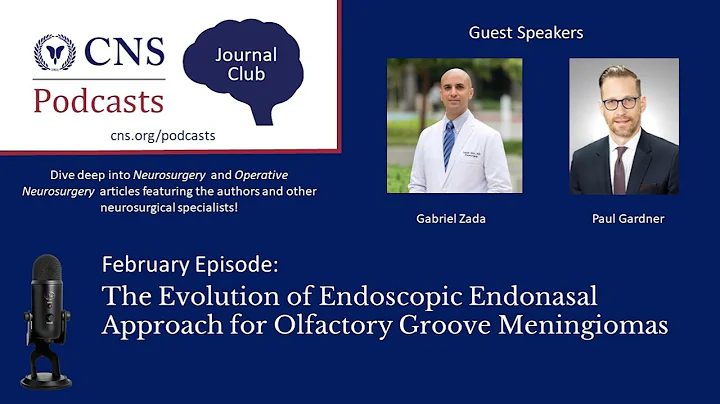 CNS Podcasts

Journal Club

cns.org/podcasts

Dive deep into Neurosurgery and Operative Neurosurgery articles featuring the authors and other neurosurgical specialists!

Guest Speakers

Gabriel Zada

Paul Gardner

February Episode:

The Evolution of Endoscopic Endonasal Approach for Olfactory Groove Meningiomas